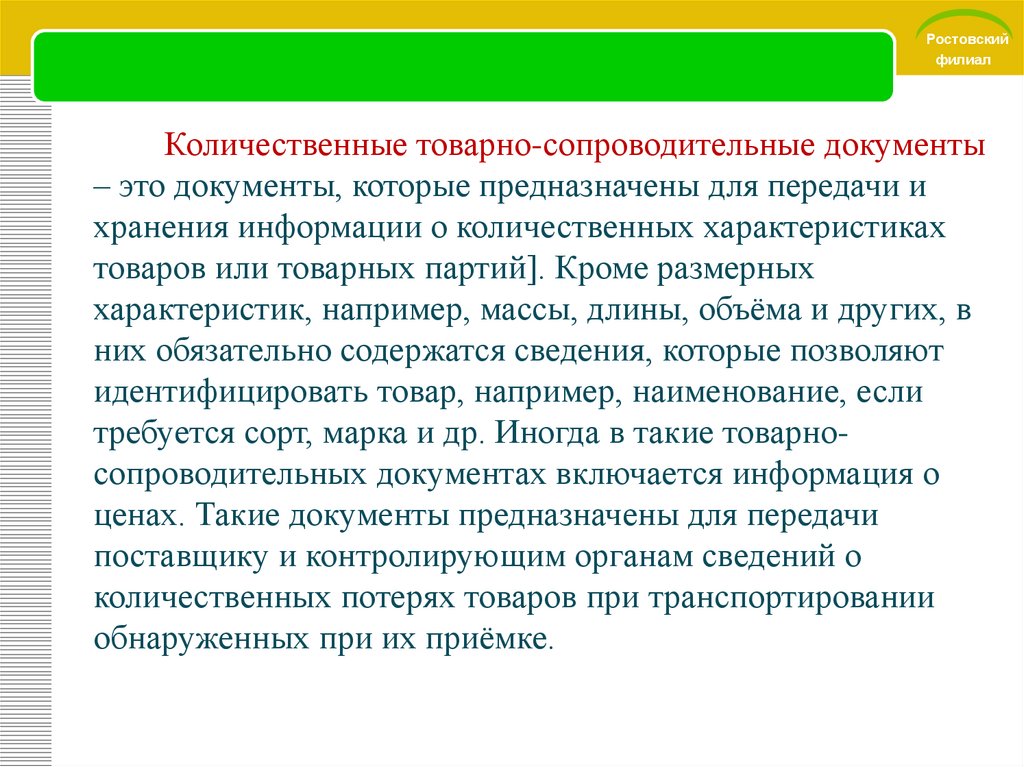 Ростовский филиал

Количественные товарно-сопроводительные документы – это документы, которые предназначены для передачи и хранения информации о количественных характеристиках товаров или товарных партий]. Кроме размерных характеристик, например, массы, длины, объёма и других, в них обязательно содержатся сведения, которые позволяют идентифицировать товар, например, наименование, если требуется сорт, марка и др. Иногда в такие товарно-сопроводительных документах включается информация о ценах. Такие документы предназначены для передачи поставщику и контролирующим органам сведений о количественных потерях товаров при транспортировании обнаруженных при их приёмке.